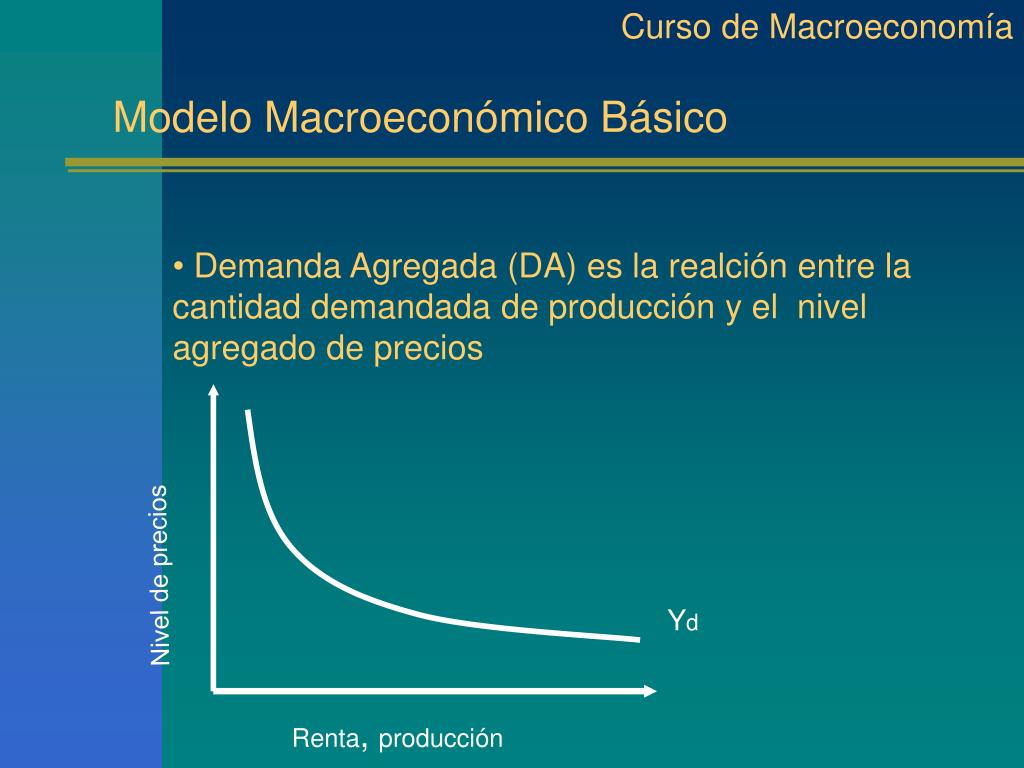 Curso de Macroeconomía

Modelo Macroeconómico Básico

• Demanda Agregada (DA) es la realción entre la cantidad demandada de producción y el nivel agregado de precios

Nivel de precios

$Y_d$

Renta, producción